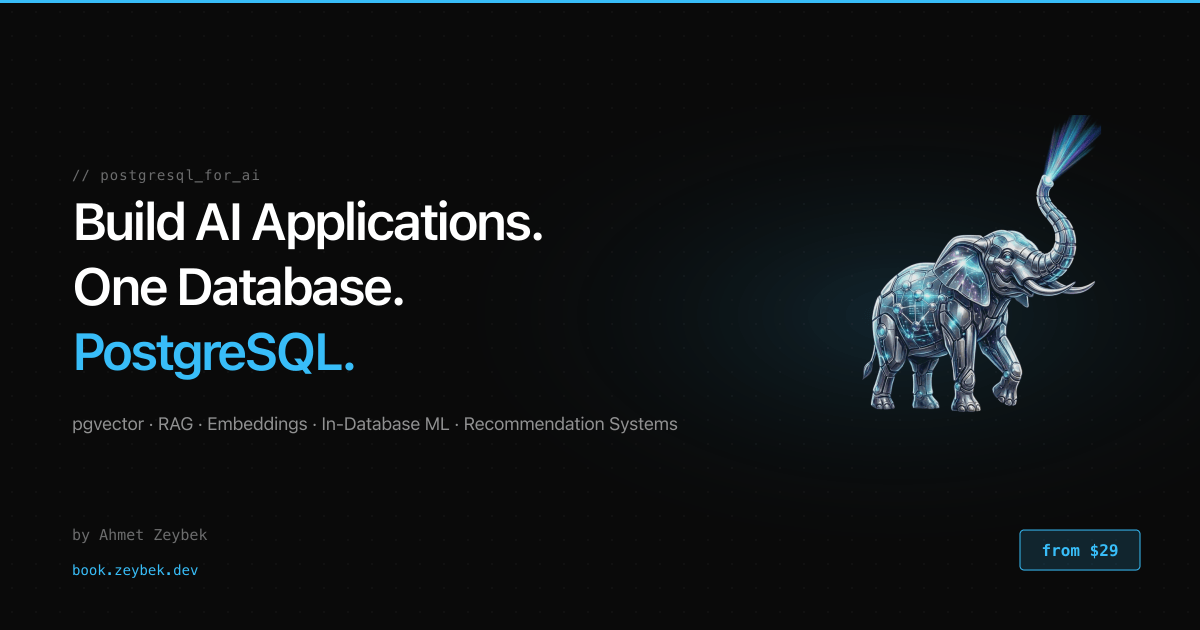 // postgresql_for_ai

Build AI Applications.
One Database.
PostgreSQL.

pgvector · RAG · Embeddings · In-Database ML · Recommendation Systems

by Ahmet Zeybek

book.zeybek.dev

from $29